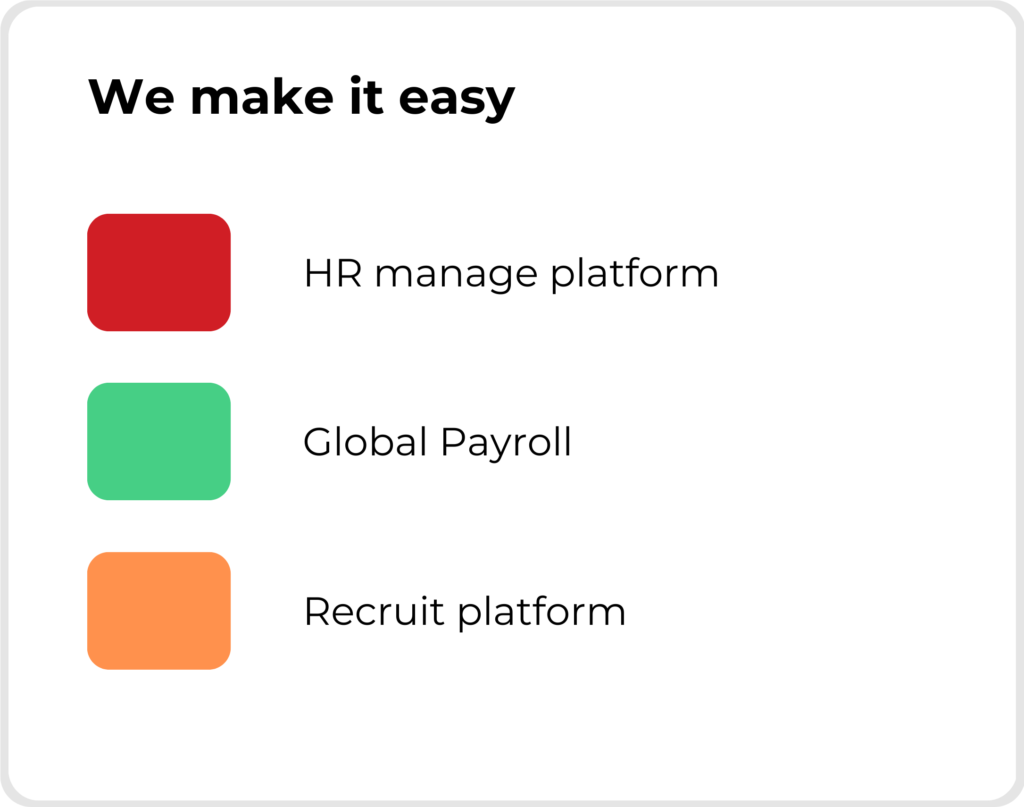 We make it easy

HR manage platform

Global Payroll

Recruit platform